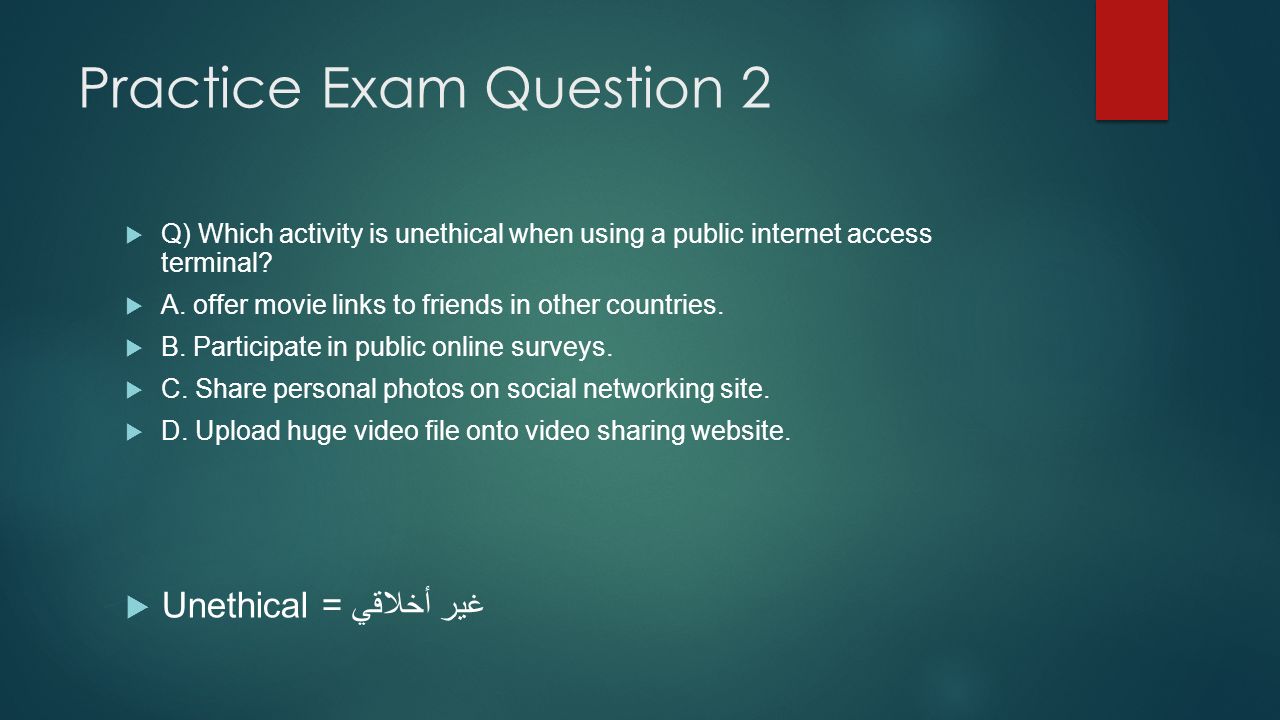 Practice Exam Question 2

Q) Which activity is unethical when using a public internet access terminal?

A. offer movie links to friends in other countries.

B. Participate in public online surveys.

C. Share personal photos on social networking site.

D. Upload huge video file onto video sharing website.

Unethical = غير أخلاقي